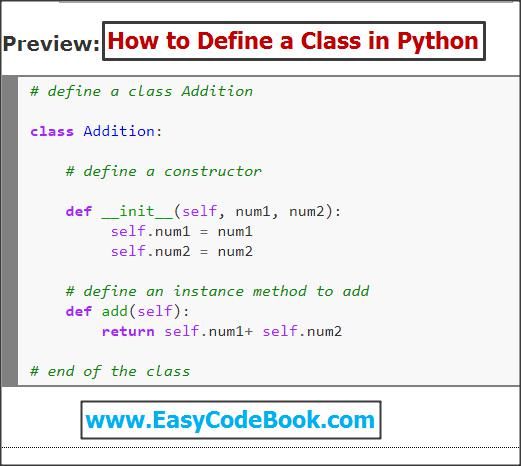 Preview: How to Define a Class in Python

# define a class Addition

class Addition:

    # define a constructor

    def __init__(self, num1, num2):
         self.num1 = num1
         self.num2 = num2

    # define an instance method to add
    def add(self):
        return self.num1+ self.num2

# end of the class

www.EasyCodeBook.com